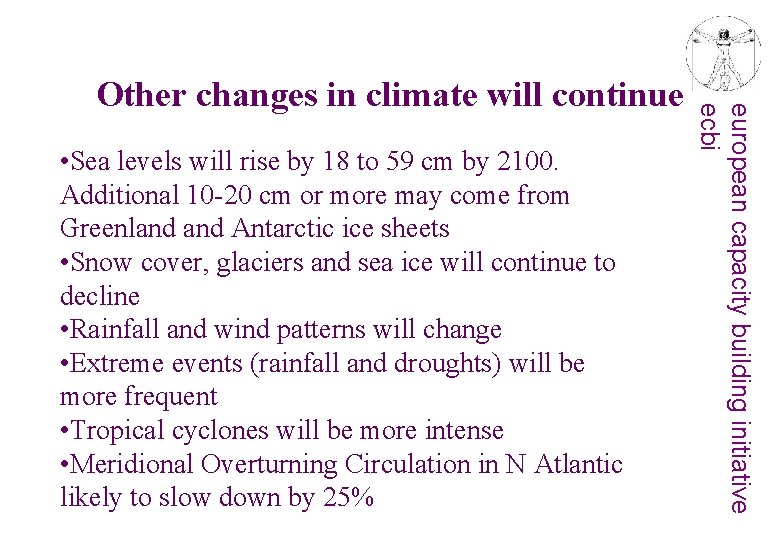 Other changes in climate will continue

•Sea levels will rise by 18 to 59 cm by 2100. Additional 10-20 cm or more may come from Greenland and Antarctic ice sheets
•Snow cover, glaciers and sea ice will continue to decline
•Rainfall and wind patterns will change
•Extreme events (rainfall and droughts) will be more frequent
•Tropical cyclones will be more intense
•Meridional Overturning Circulation in N Atlantic likely to slow down by 25%

european capacity building initiative
ecbi